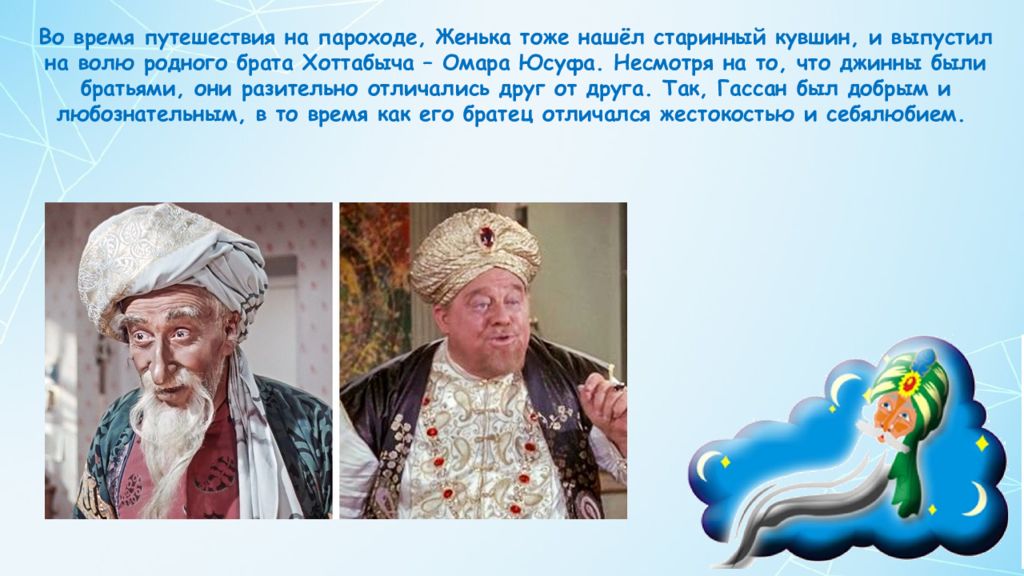 Во время путешествия на пароходе, Женька тоже нашёл старинный кувшин, и выпустил на волю родного брата Хоттабыча – Омара Юсуфа. Несмотря на то, что джинны были братьями, они разительно отличались друг от друга. Так, Гассан был добрым и любознательным, в то время как его братец отличался жестокостью и себялюбием.